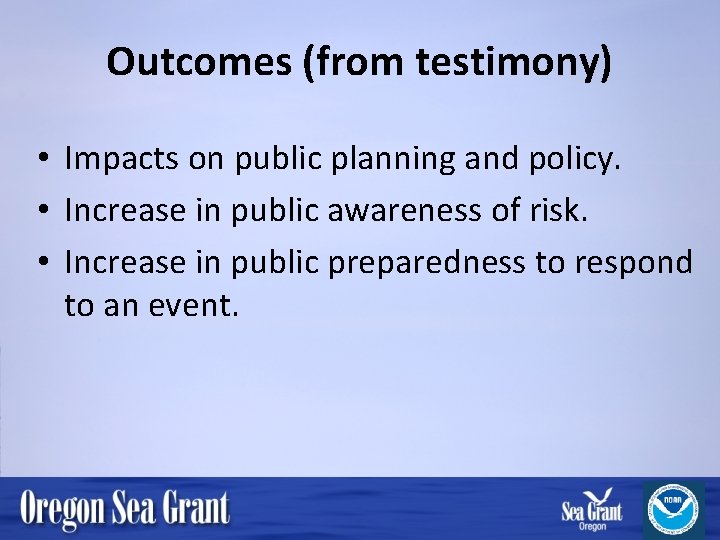 Outcomes (from testimony)

• Impacts on public planning and policy.
• Increase in public awareness of risk.
• Increase in public preparedness to respond to an event.

Oregon Sea Grant

Sea Grant
Oregon

NOAA